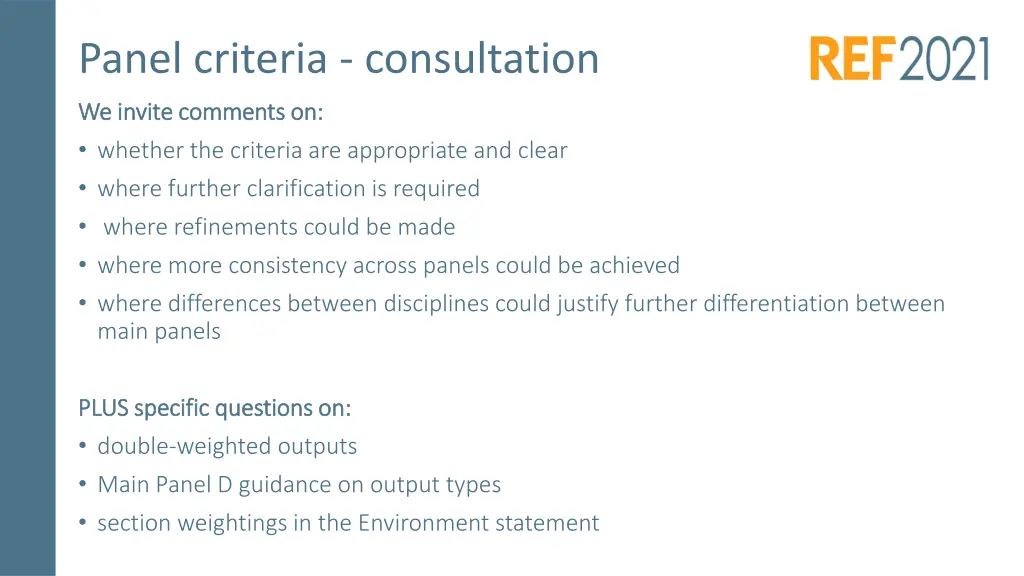 Panel criteria - consultation

REF2021

We invite comments on:

• whether the criteria are appropriate and clear
• where further clarification is required
• where refinements could be made
• where more consistency across panels could be achieved
• where differences between disciplines could justify further differentiation between main panels

PLUS specific questions on:

• double-weighted outputs
• Main Panel D guidance on output types
• section weightings in the Environment statement